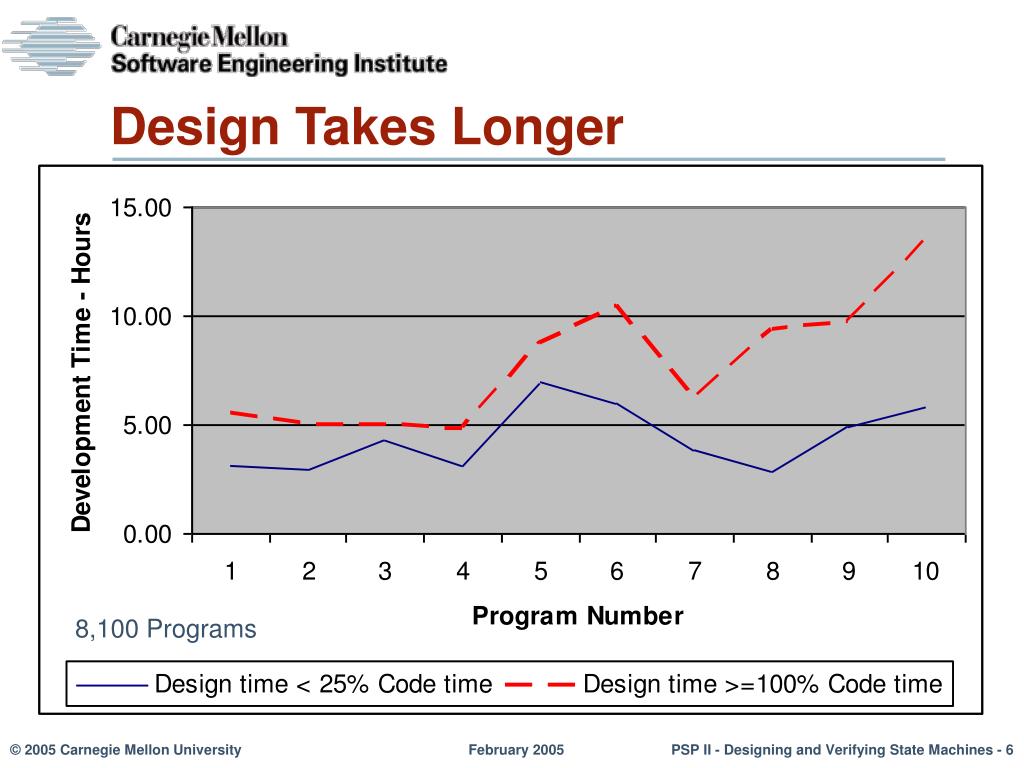 Carnegie Mellon
Software Engineering Institute

Design Takes Longer

Development Time - Hours

15.00
10.00
5.00
0.00

1 2 3 4 5 6 7 8 9 10

Program Number

8,100 Programs

Design time < 25% Code time
Design time >=100% Code time

© 2005 Carnegie Mellon University

February 2005

PSP II - Designing and Verifying State Machines - 6